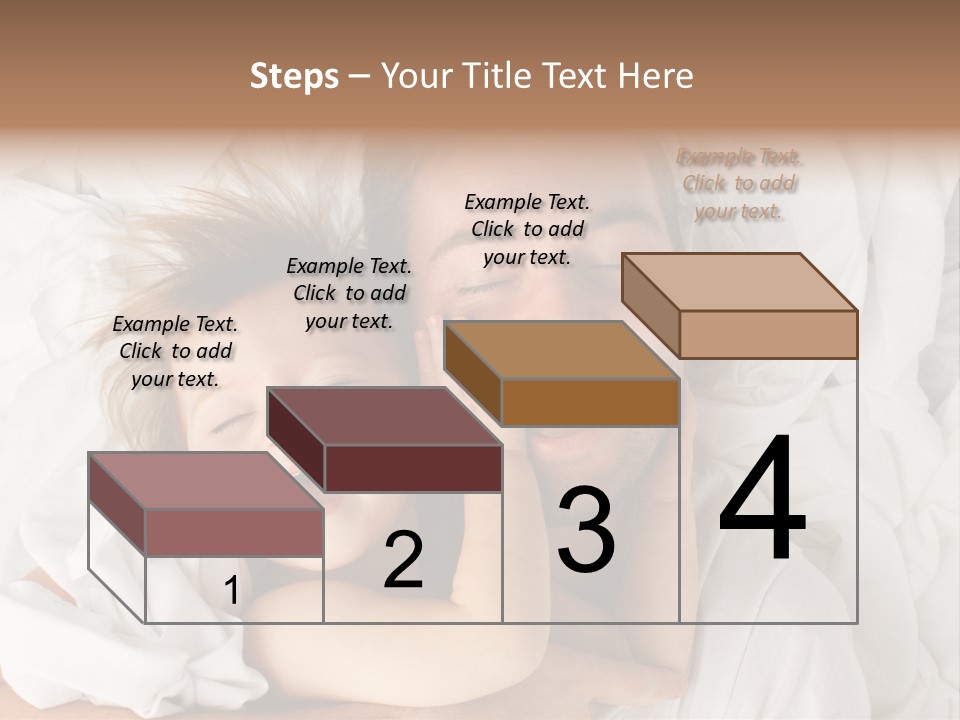 Steps – Your Title Text Here

Example Text. Click to add your text.

Example Text. Click to add your text.

Example Text. Click to add your text.

Example Text. Click to add your text.

1

2

3

4